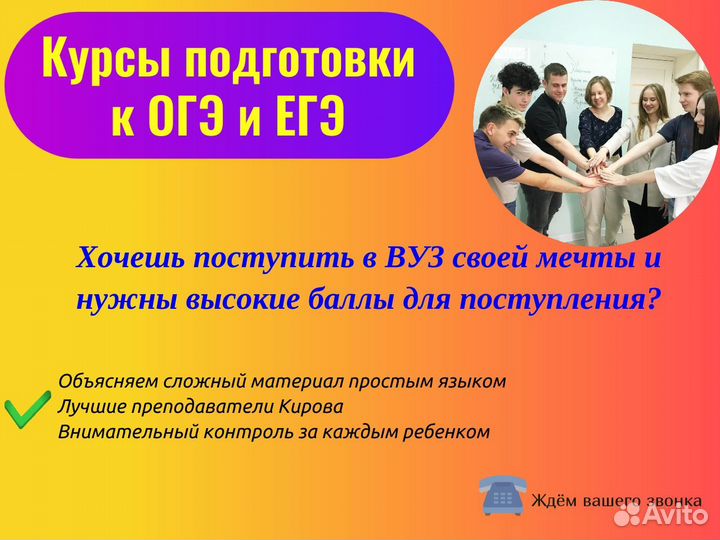 Курсы подготовки к ОГЭ и ЕГЭ

Хочешь поступить в ВУЗ своей мечты и нужны высокие баллы для поступления?

Объясняем сложный материал простым языком
Лучшие преподаватели Кирова
Внимательный контроль за каждым ребенком

Ждём вашего звонка

Avito